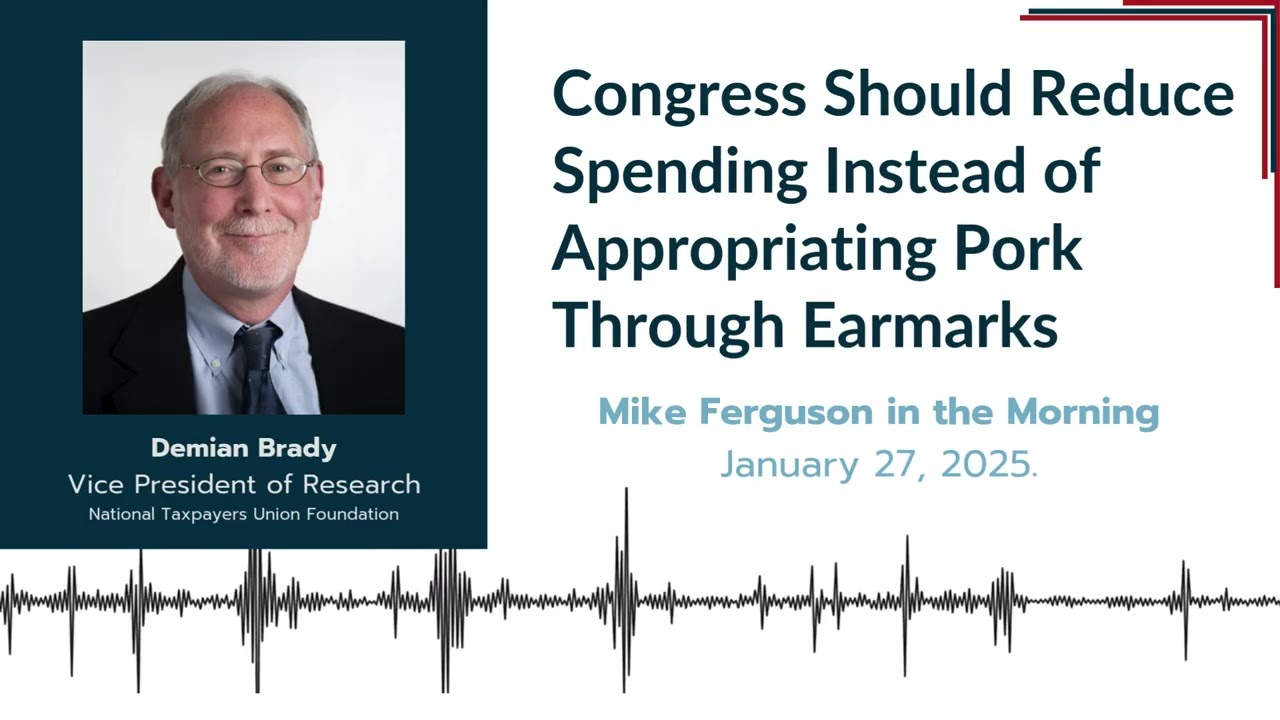 Demian Brady
Vice President of Research
National Taxpayers Union Foundation

Congress Should Reduce Spending Instead of Appropriating Pork Through Earmarks

Mike Ferguson in the Morning
January 27, 2025.